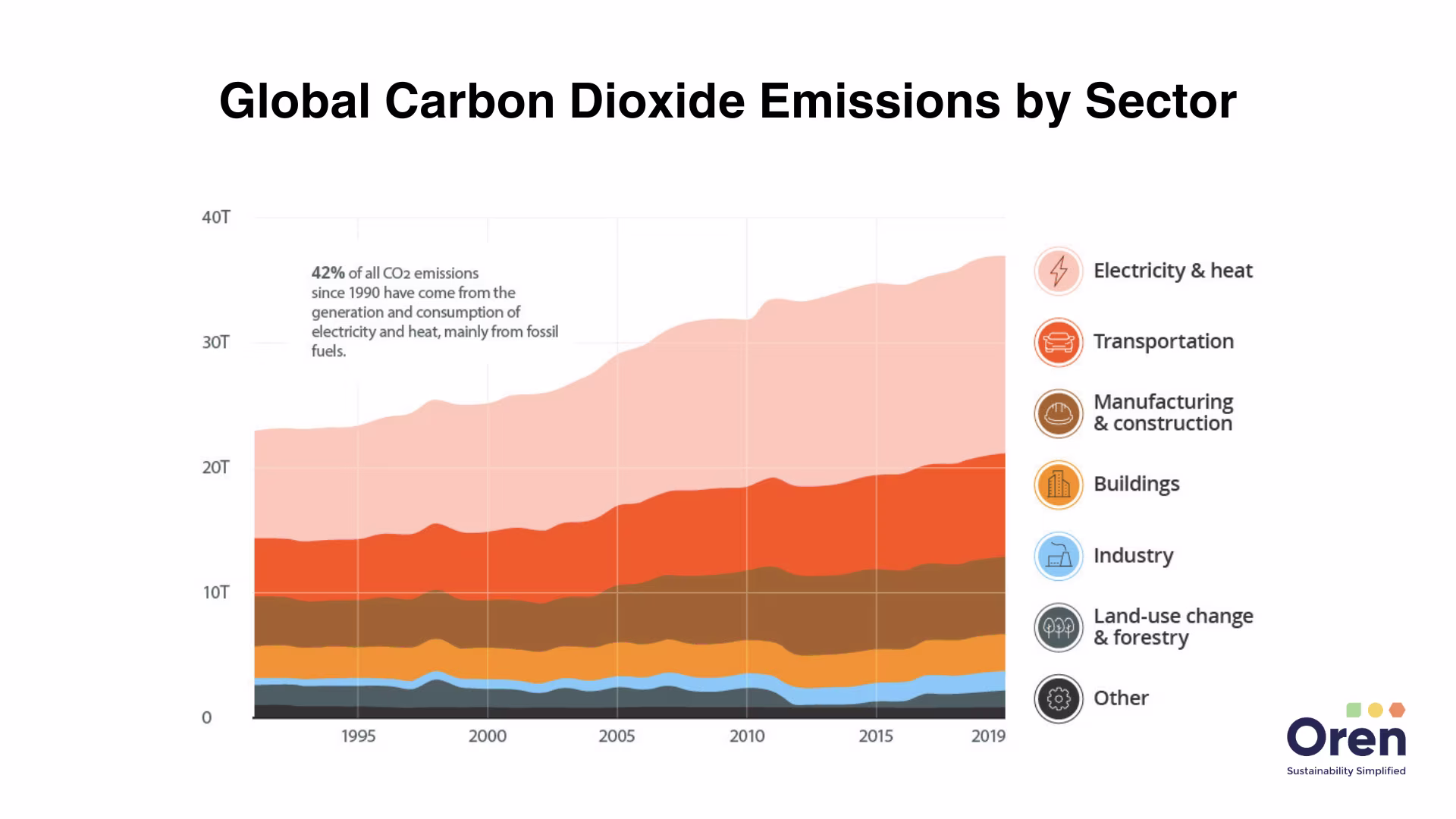 Global Carbon Dioxide Emissions by Sector

40T
30T
20T
10T
0

42% of all $CO_2$ emissions since 1990 have come from the generation and consumption of electricity and heat, mainly from fossil fuels.

1995
2000
2005
2010
2015
2019

Electricity & heat
Transportation
Manufacturing & construction
Buildings
Industry
Land-use change & forestry
Other

Oren
Sustainability Simplified